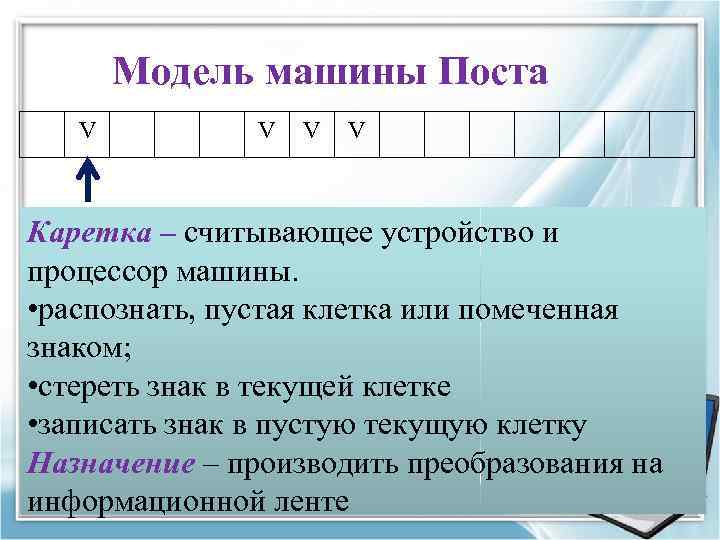 Модель машины Поста

|  | V |  |  |  | V | V | V |  |  |  |  |  |  |  |
|---|---|---|---|---|---|---|---|---|---|---|---|---|---|---|

Каретка – считывающее устройство и процессор машины.
•распознать, пустая клетка или помеченная знаком;
•стереть знак в текущей клетке
•записать знак в пустую текущую клетку
Назначение – производить преобразования на информационной ленте